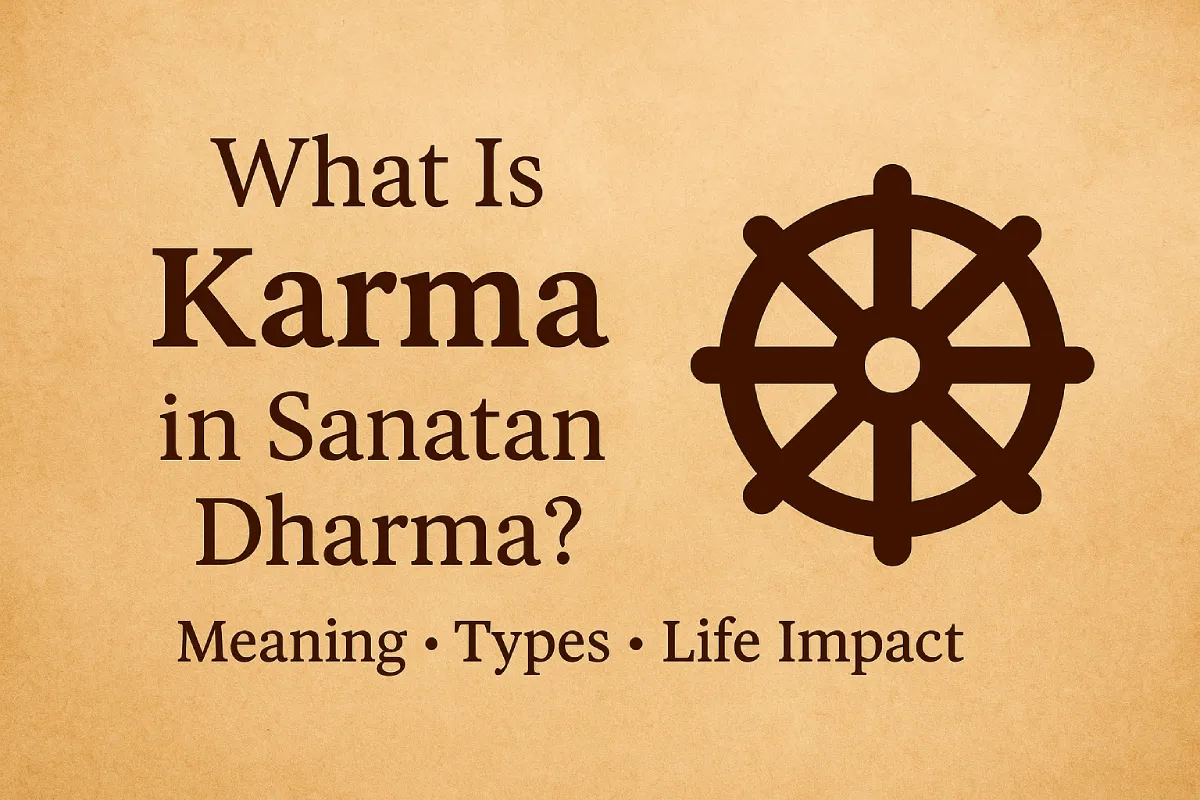 What Is
Karma
in Sanatan
Dharma?

Meaning • Types • Life Impact